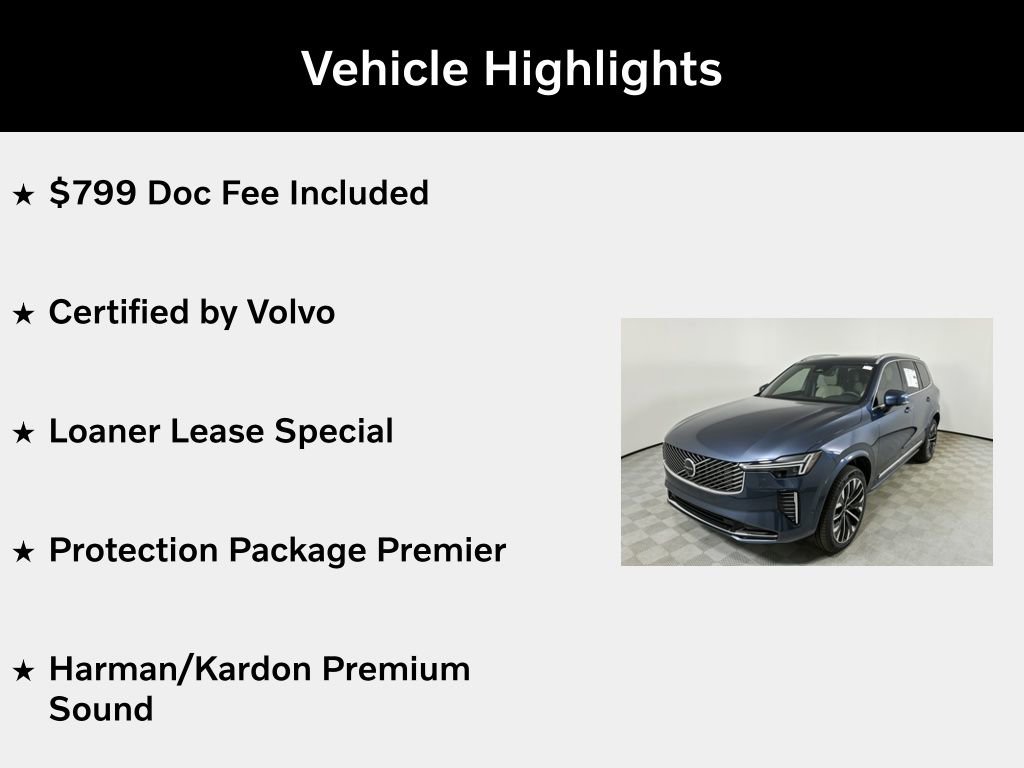 Vehicle Highlights

★ $799 Doc Fee Included

★ Certified by Volvo

★ Loaner Lease Special

★ Protection Package Premier

★ Harman/Kardon Premium Sound